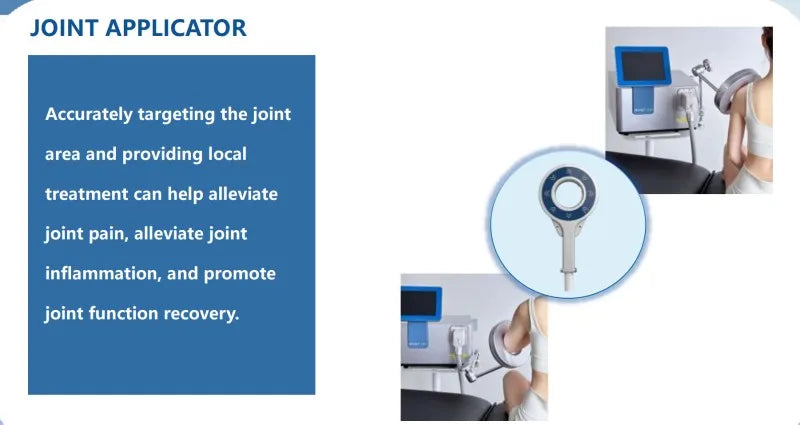 JOINT APPLICATOR

Accurately targeting the joint area and providing local treatment can help alleviate joint pain, alleviate joint inflammation, and promote joint function recovery.